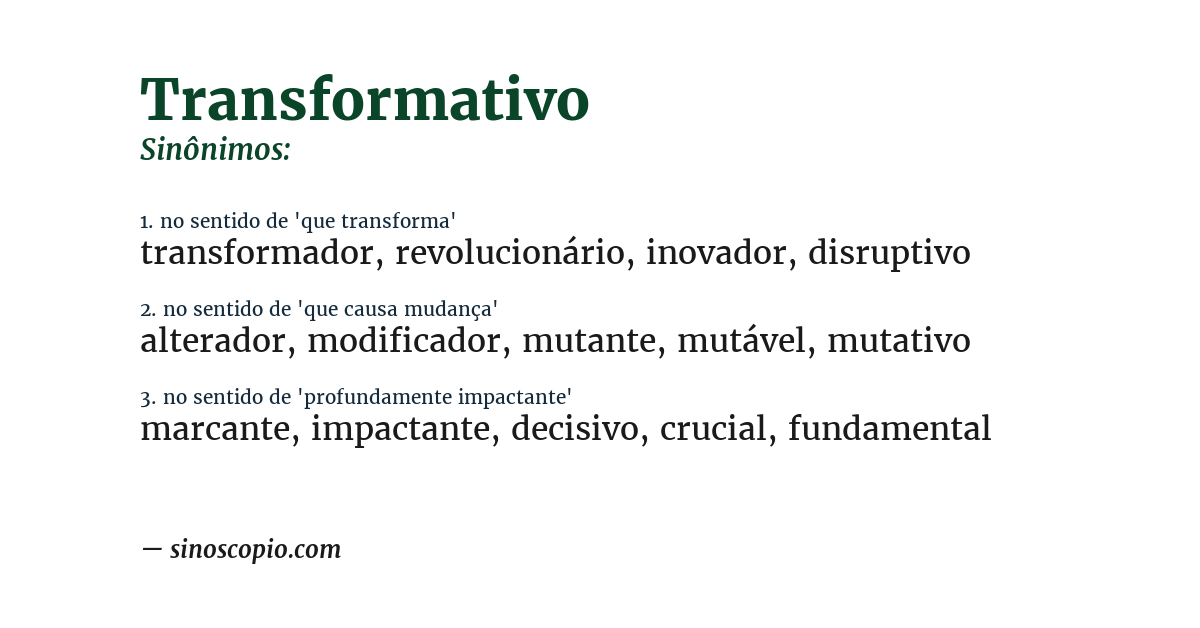 Transformativo
Sinônimos:

1. no sentido de 'que transforma'
transformador, revolucionário, inovador, disruptivo

2. no sentido de 'que causa mudança'
alterador, modificador, mutante, mutável, mutativo

3. no sentido de 'profundamente impactante'
marcante, impactante, decisivo, crucial, fundamental

— sinoscopio.com